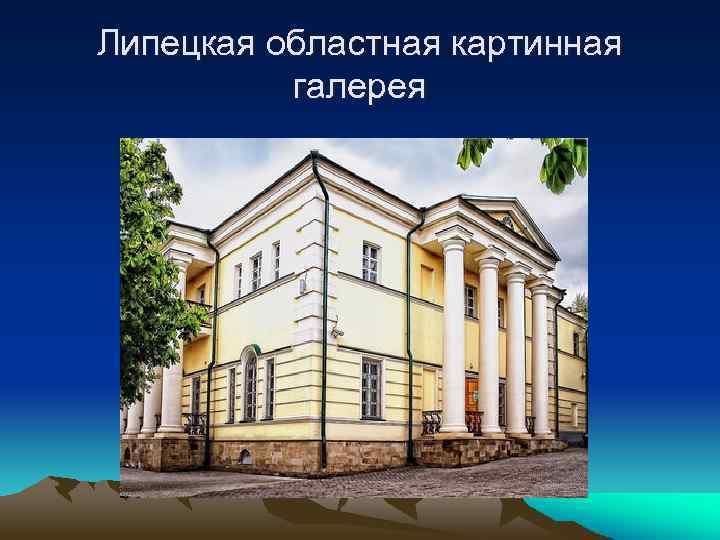 Липецкая областная картинная галерея